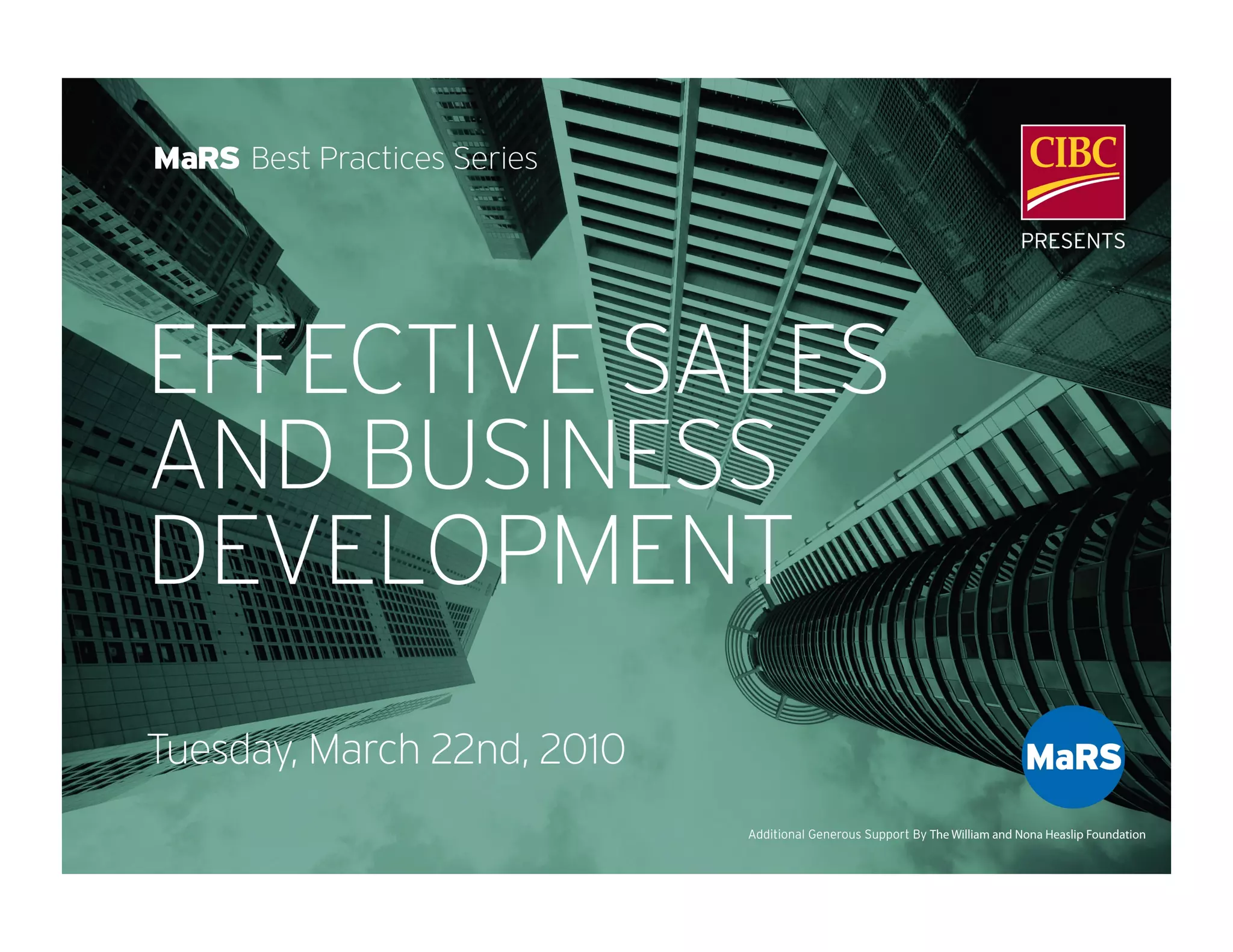 MaRS Best Practices Series

CIBC
PRESENTS

EFFECTIVE SALES AND BUSINESS DEVELOPMENT

Tuesday, March 22nd, 2010

MaRS

Additional Generous Support By The William and Nona Heaslip Foundation